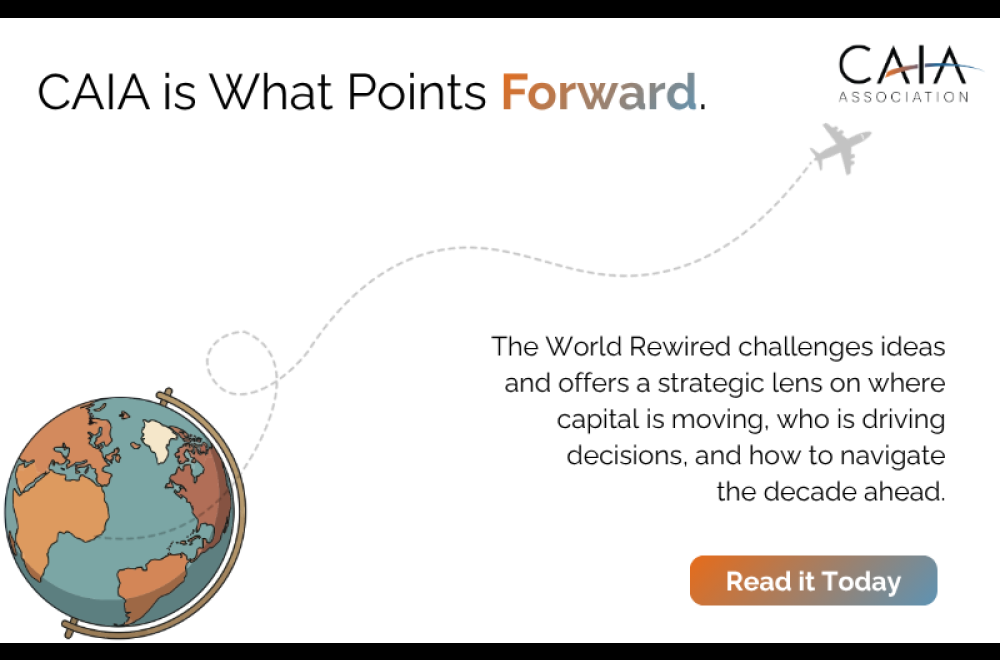 CAIA is What Points Forward.

CAIA ASSOCIATION

The World Rewired challenges ideas and offers a strategic lens on where capital is moving, who is driving decisions, and how to navigate the decade ahead.

Read it Today